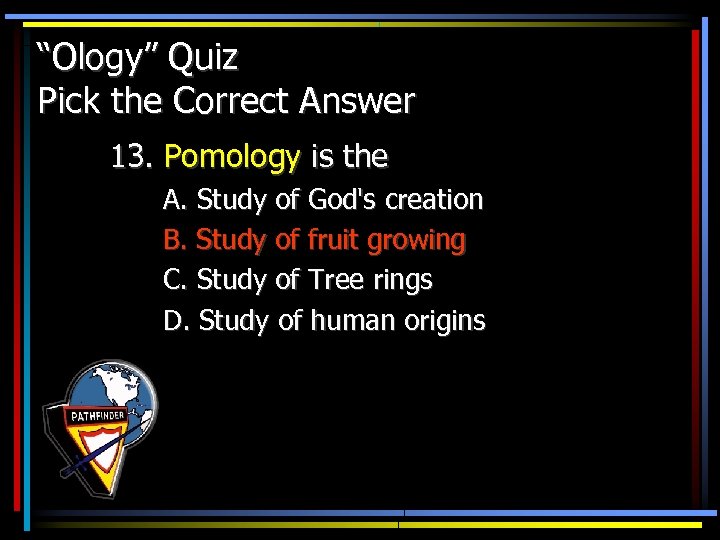 “Ology” Quiz
Pick the Correct Answer

13. Pomology is the

A. Study of God's creation

B. Study of fruit growing

C. Study of Tree rings

D. Study of human origins

PATHFINDER